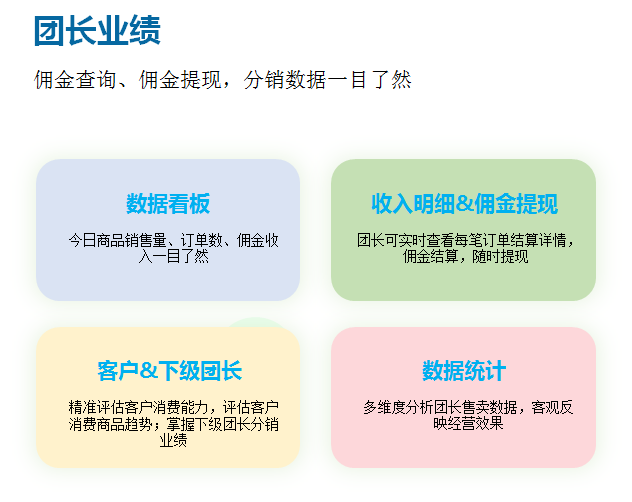 团长业绩

佣金查询、佣金提现，分销数据一目了然

数据看板

今日商品销售量、订单数、佣金收入一目了然

收入明细&佣金提现

团长可实时查看每笔订单结算详情，佣金结算，随时提现

客户&下级团长

精准评估客户消费能力，评估客户消费商品趋势；掌握下级团长分销业绩

数据统计

多维度分析团长售卖数据，客观反映经营效果